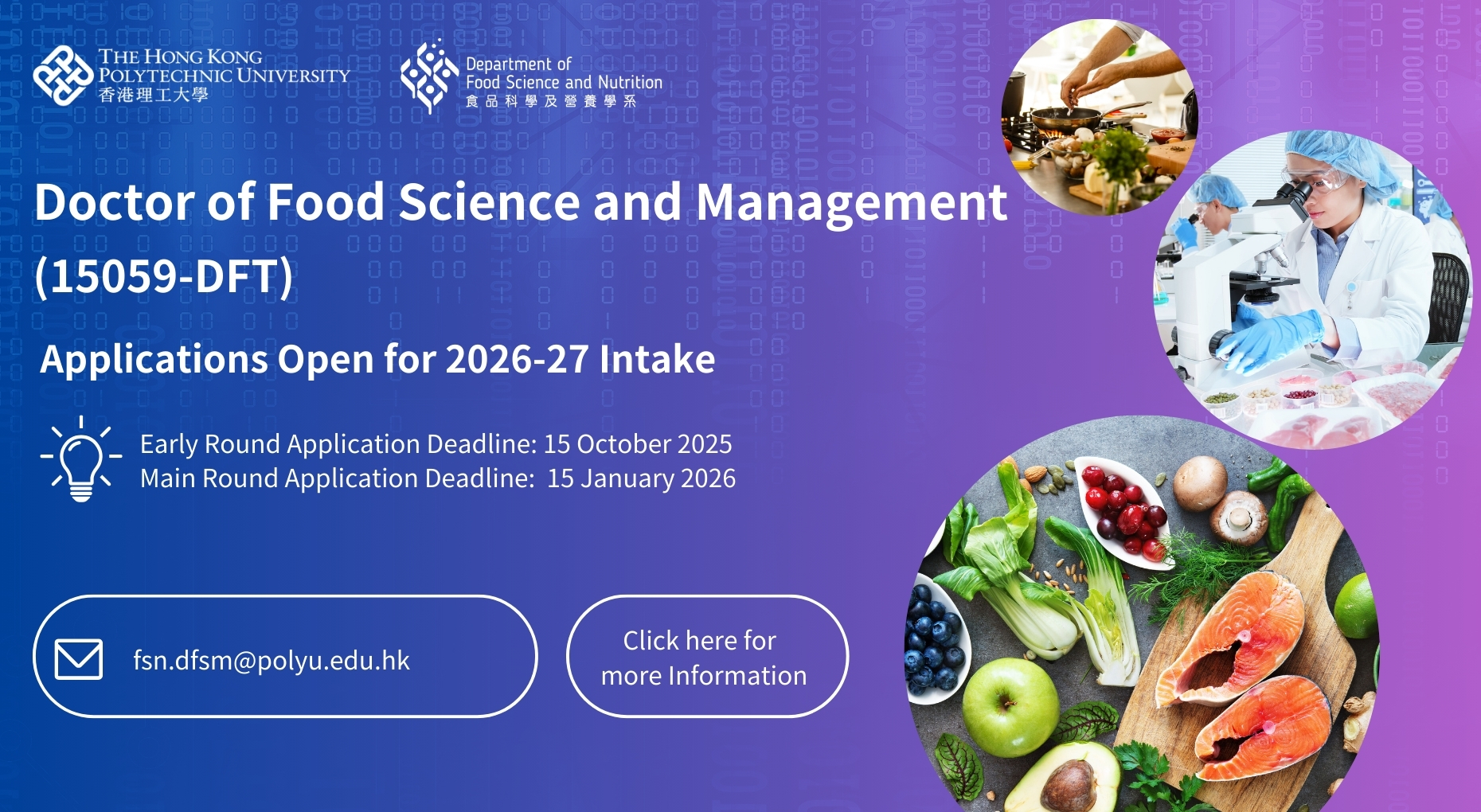 THE HONG KONG POLYTECHNIC UNIVERSITY
香港理工大學

Department of Food Science and Nutrition
食品科學及營養學系

Doctor of Food Science and Management (15059-DFT)

Applications Open for 2026-27 Intake

Early Round Application Deadline: 15 October 2025
Main Round Application Deadline: 15 January 2026

fsn.dfsm@polyu.edu.hk

Click here for more Information